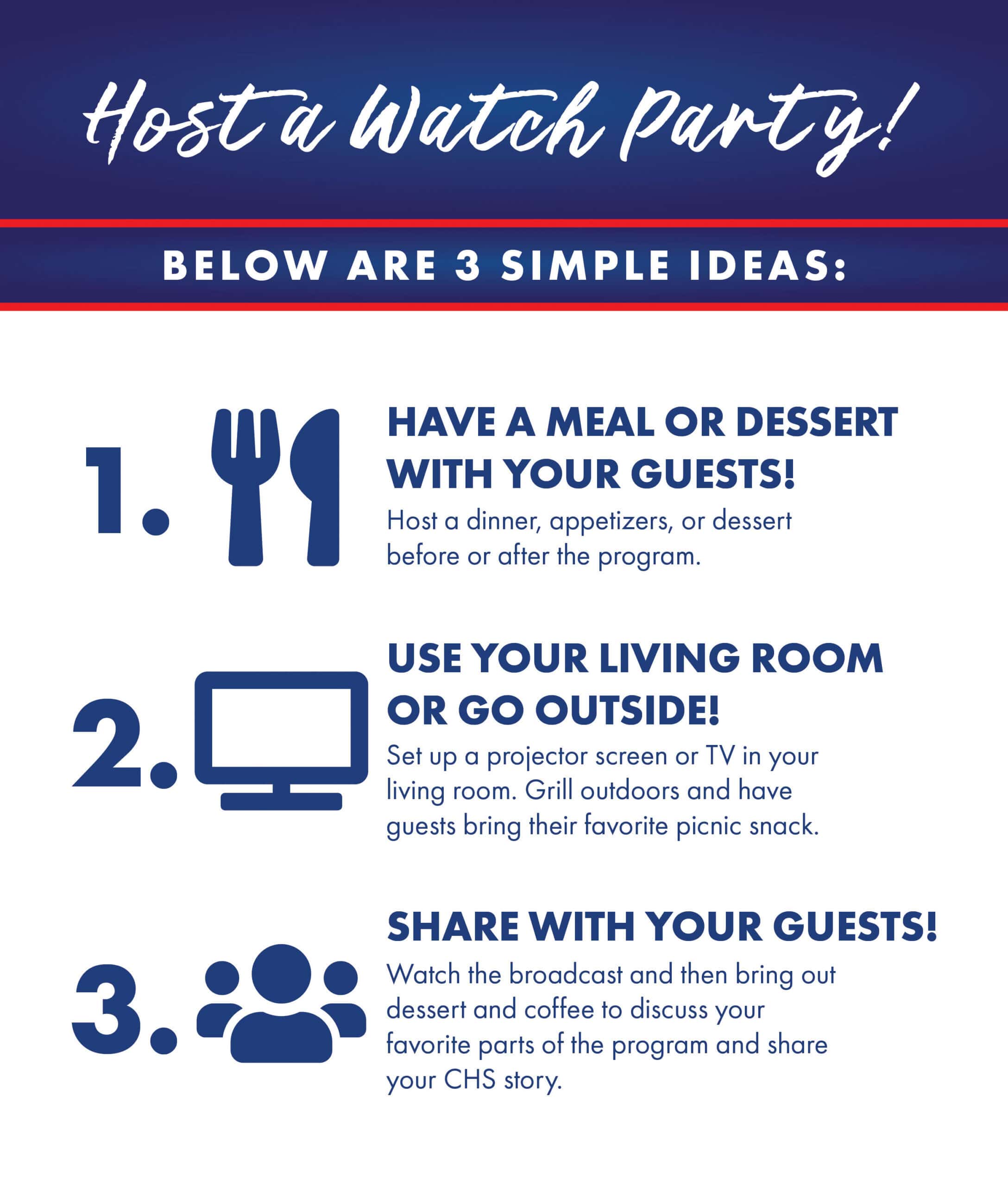 Host a Watch Party!

BELOW ARE 3 SIMPLE IDEAS:

1.

HAVE A MEAL OR DESSERT WITH YOUR GUESTS!

Host a dinner, appetizers, or dessert before or after the program.

2.

USE YOUR LIVING ROOM OR GO OUTSIDE!

Set up a projector screen or TV in your living room. Grill outdoors and have guests bring their favorite picnic snack.

3.

SHARE WITH YOUR GUESTS!

Watch the broadcast and then bring out dessert and coffee to discuss your favorite parts of the program and share your CHS story.